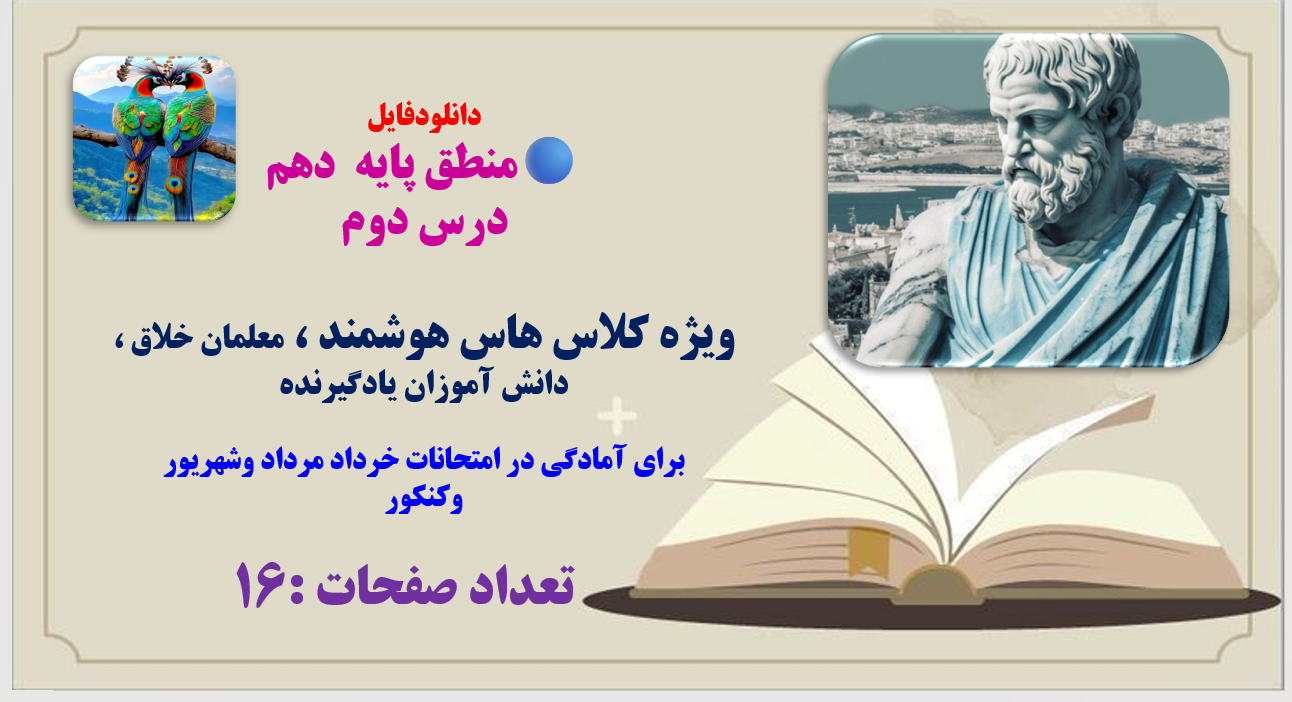 دانلودفایل

منطق پایه دهم
درس دوم

ویژه کلاس هاس هوشمند ، معلمان خلاق ، دانش آموزان یادگیرنده

برای آمادگی در امتحانات خرداد مرداد وشهریور وکنکور

تعداد صفحات :۱۶